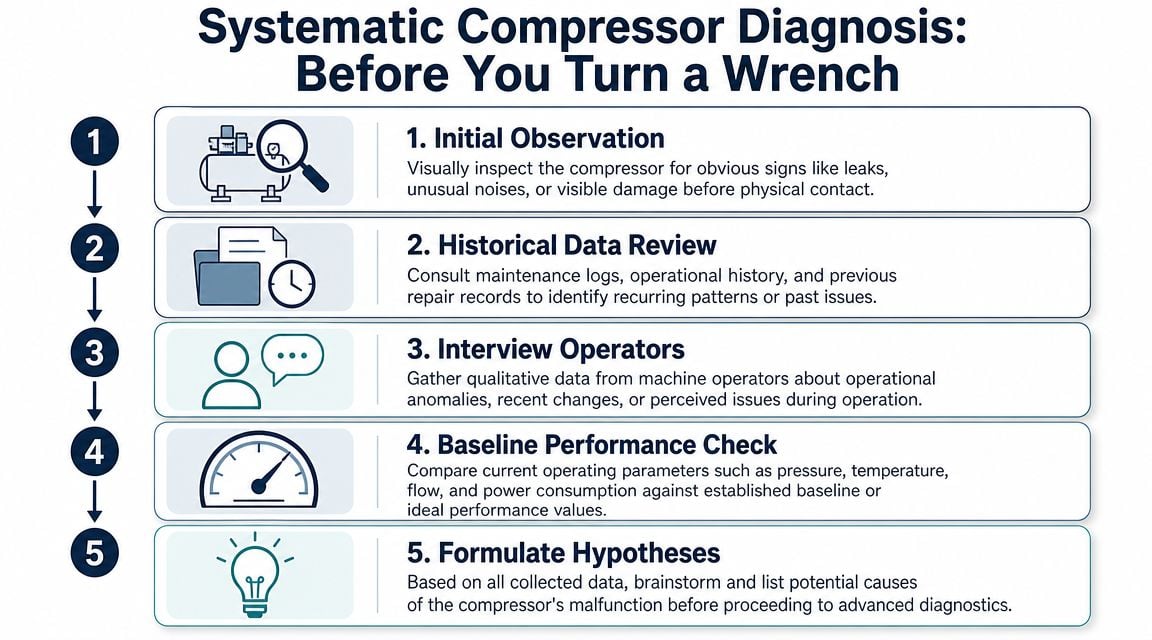 Systematic Compressor Diagnosis: Before You Turn a Wrench

1

1. Initial Observation

Visually inspect the compressor for obvious signs like leaks, unusual noises, or visible damage before physical contact.

2

2. Historical Data Review

Consult maintenance logs, operational history, and previous repair records to identify recurring patterns or past issues.

3

3. Interview Operators

Gather qualitative data from machine operators about operational anomalies, recent changes, or perceived issues during operation.

4

4. Baseline Performance Check

Compare current operating parameters such as pressure, temperature, flow, and power consumption against established baseline or ideal performance values.

5

5. Formulate Hypotheses

Based on all collected data, brainstorm and list potential causes of the compressor's malfunction before proceeding to advanced diagnostics.